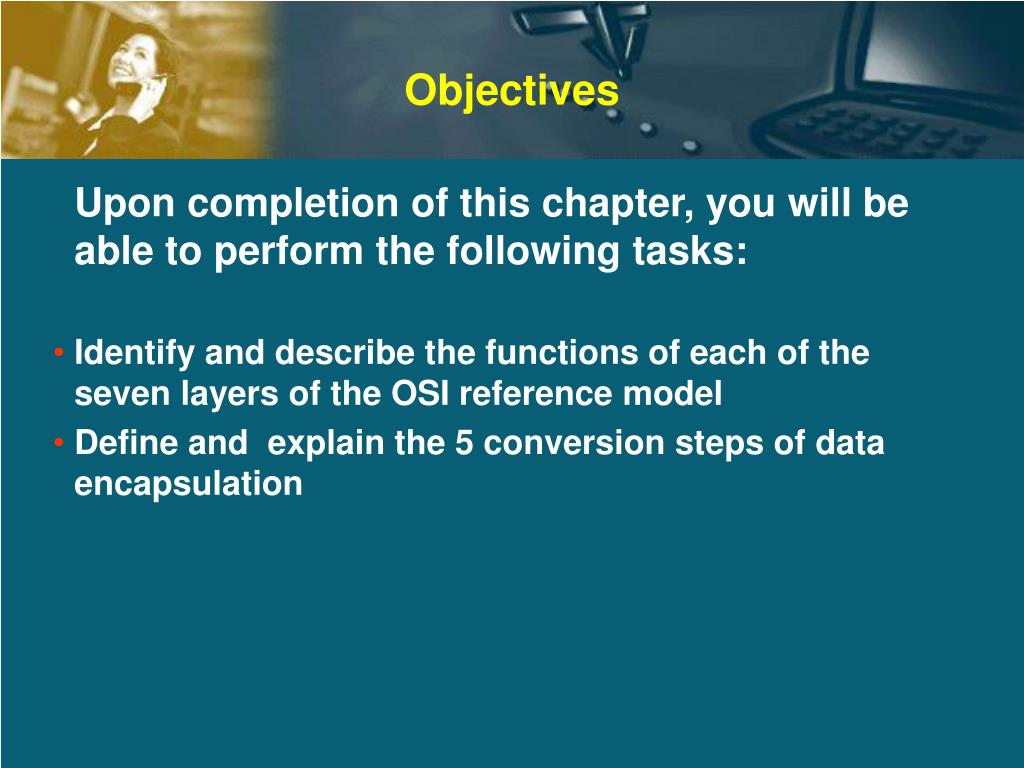 Objectives

Upon completion of this chapter, you will be able to perform the following tasks:

• Identify and describe the functions of each of the seven layers of the OSI reference model
• Define and explain the 5 conversion steps of data encapsulation